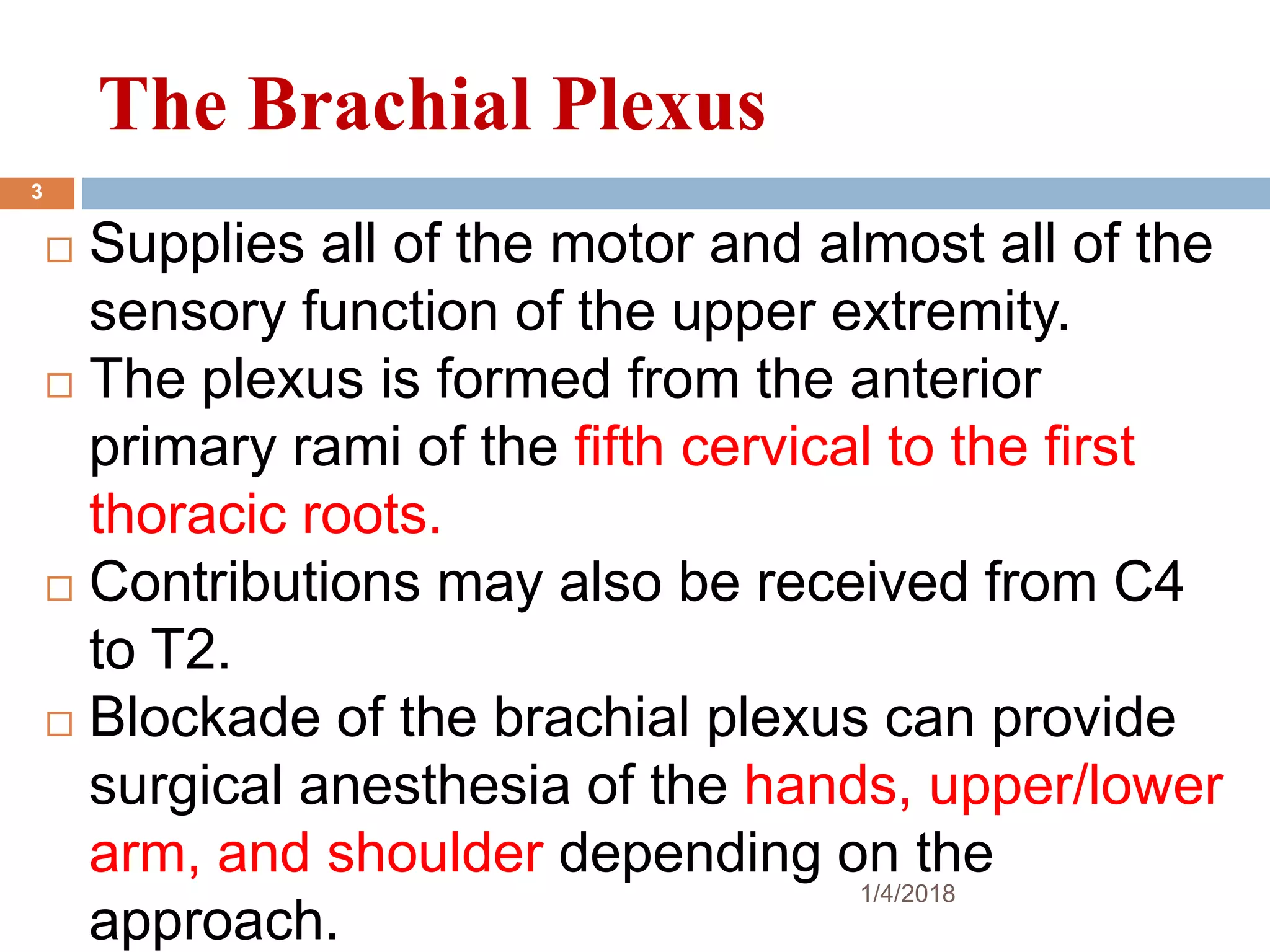 The Brachial Plexus

3

□ Supplies all of the motor and almost all of the sensory function of the upper extremity.

□ The plexus is formed from the anterior primary rami of the fifth cervical to the first thoracic roots.

□ Contributions may also be received from C4 to T2.

□ Blockade of the brachial plexus can provide surgical anesthesia of the hands, upper/lower arm, and shoulder depending on the approach.

1/4/2018